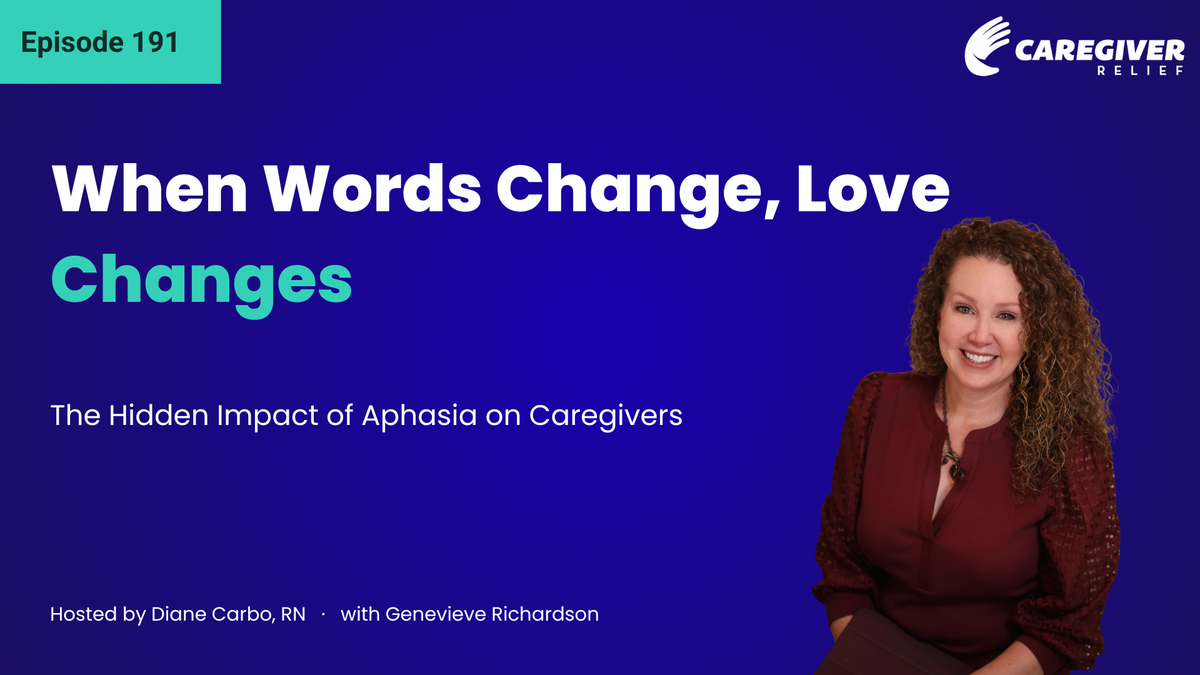 Episode 191

CAREGIVER RELIEF

When Words Change, Love Changes

The Hidden Impact of Aphasia on Caregivers

Hosted by Diane Carbo, RN · with Genevieve Richardson